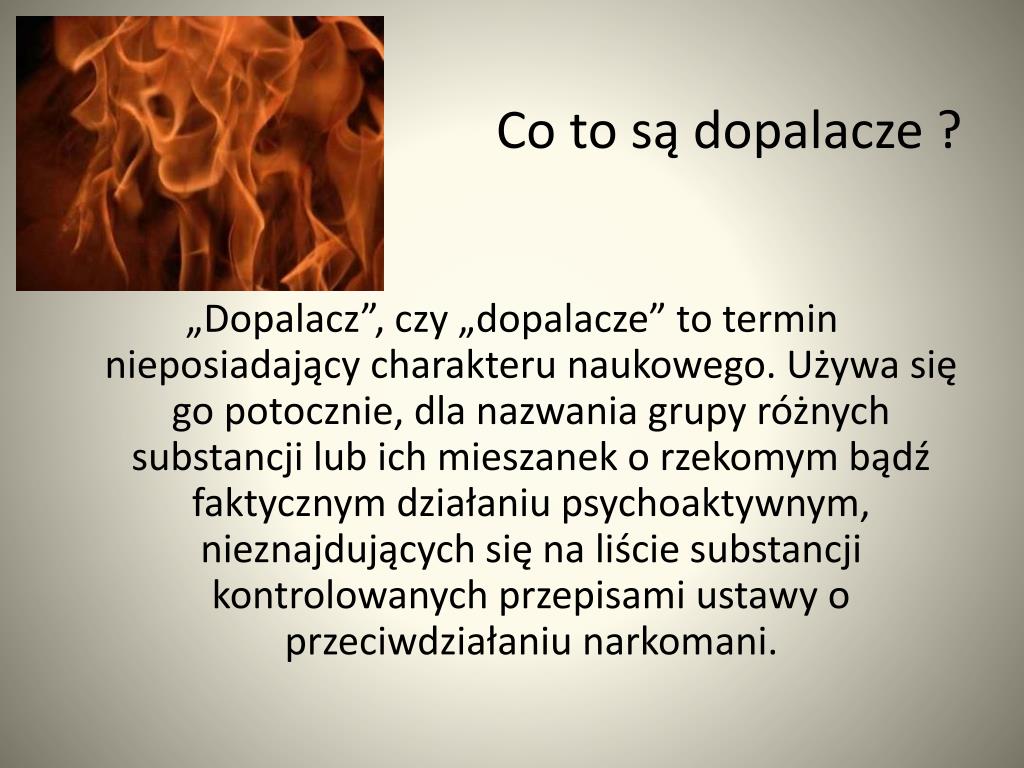 Co to są dopalacze ?

„Dopalacz”, czy „dopalacze” to termin nieposiadający charakteru naukowego. Używa się go potocznie, dla nazwania grupy różnych substancji lub ich mieszanek o rzekomym bądź faktycznym działaniu psychoaktywnym, nieznajdujących się na liście substancji kontrolowanych przepisami ustawy o przeciwdziałaniu narkomani.